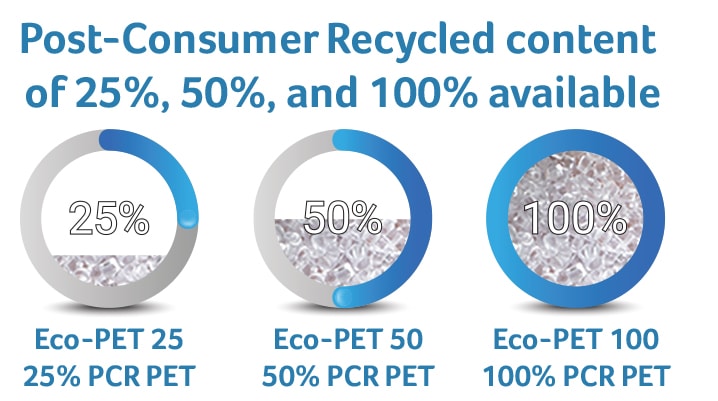 Post-Consumer Recycled content of 25%, 50%, and 100% available

25%

50%

100%

Eco-PET 25
25% PCR PET

Eco-PET 50
50% PCR PET

Eco-PET 100
100% PCR PET